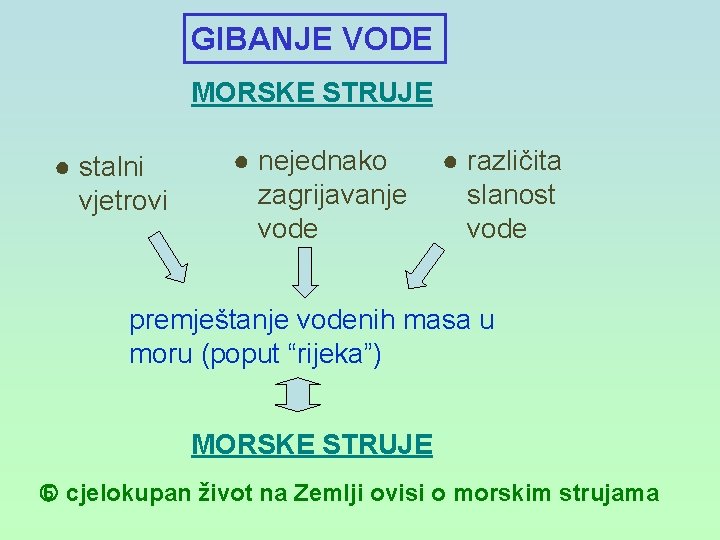 GIBANJE VODE

MORSKE STRUJE

● stalni vjetrovi

● nejednako zagrijavanje vode

● različita slanost vode

premještanje vodenih masa u moru (poput “rijeka”)

MORSKE STRUJE

© cjelokupan život na Zemlji ovisi o morskim strujama